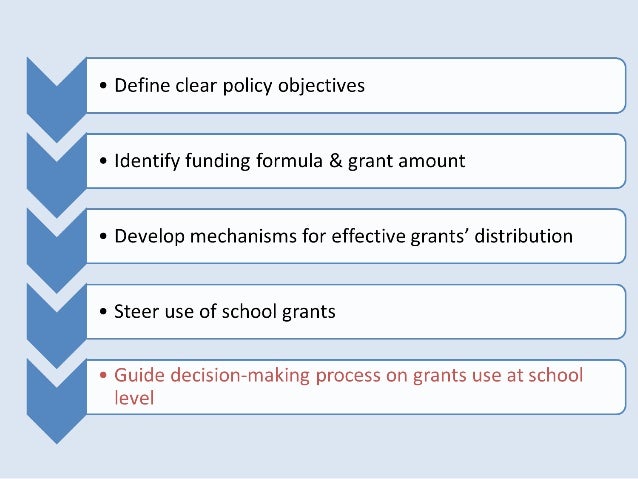 • Define clear policy objectives

• Identify funding formula & grant amount

• Develop mechanisms for effective grants' distribution

• Steer use of school grants

• Guide decision-making process on grants use at school level